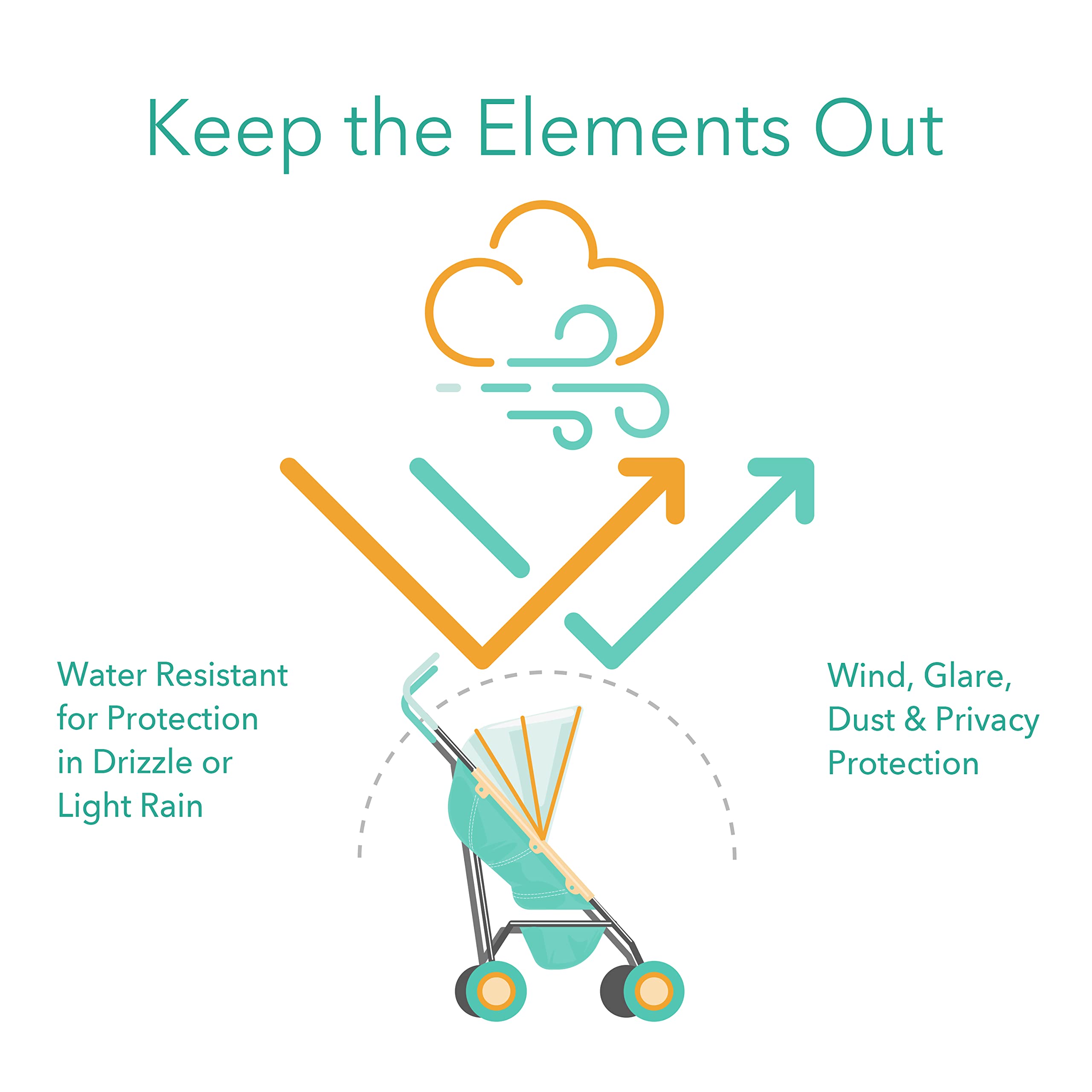 Keep the Elements Out

Water Resistant for Protection in Drizzle or Light Rain

Wind, Glare, Dust & Privacy Protection